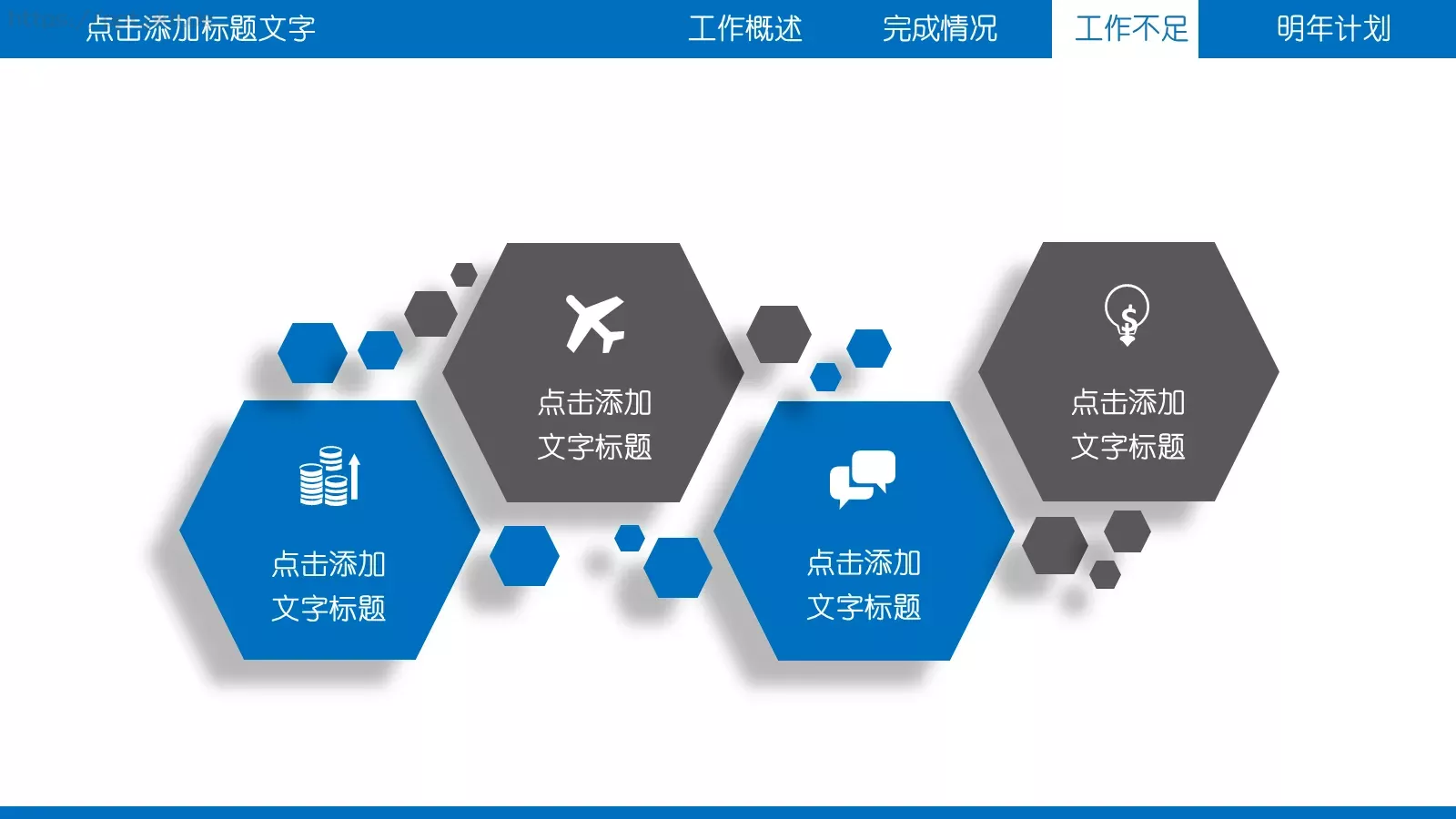 点击添加标题文字

工作概述 完成情况 工作不足 明年计划

点击添加
文字标题

点击添加
文字标题

点击添加
文字标题

点击添加
文字标题